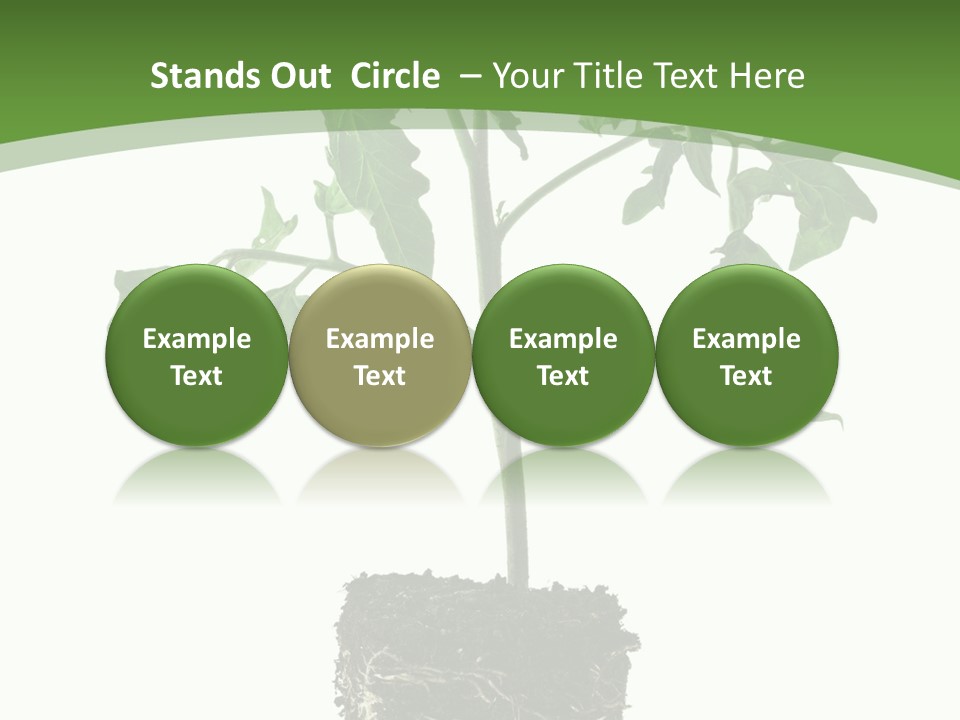 Stands Out Circle – Your Title Text Here

Example Text

Example Text

Example Text

Example Text